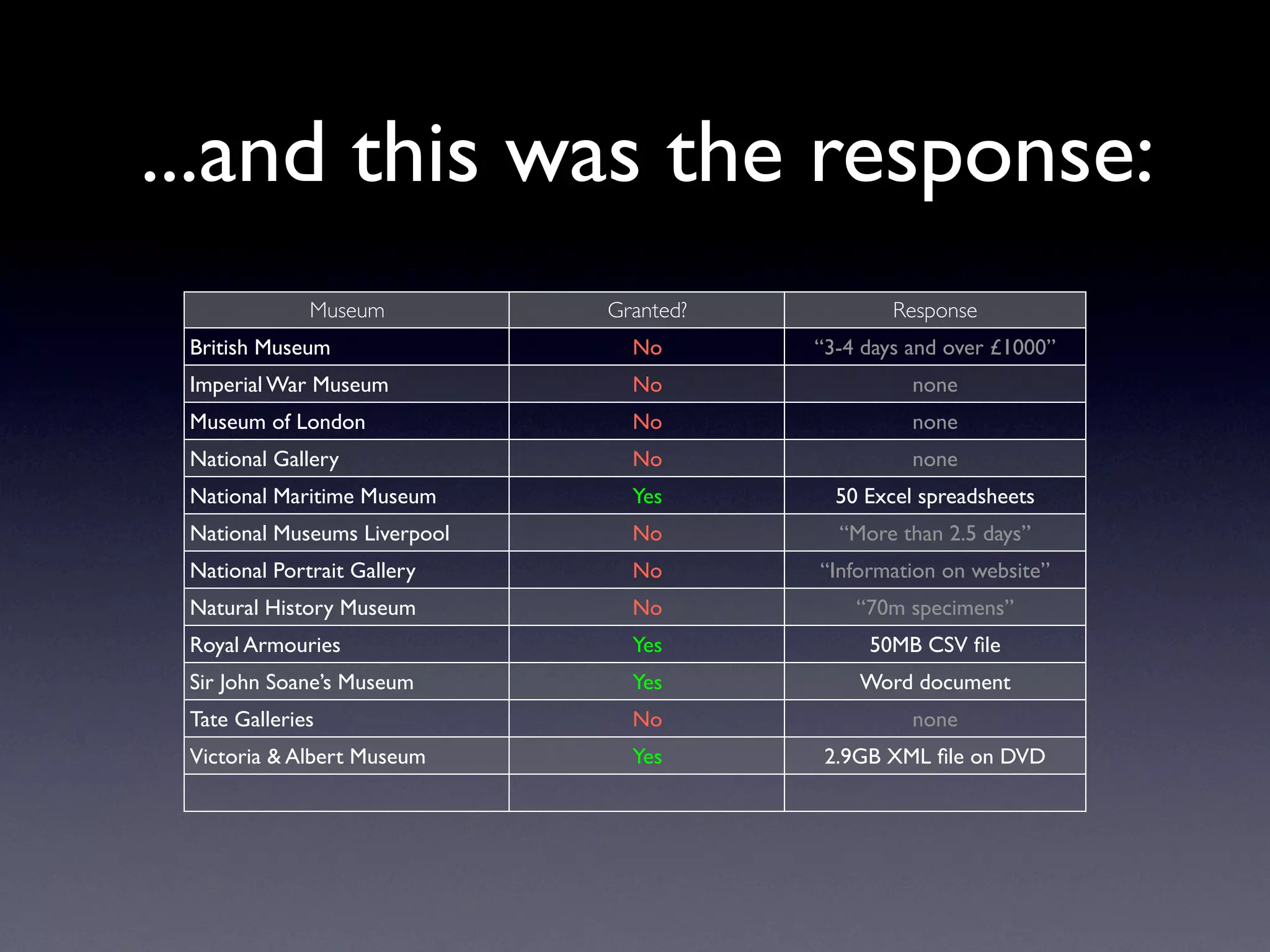 ...and this was the response:

| Museum | Granted? | Response |
|---|---|---|
| British Museum | No | “3-4 days and over £1000” |
| Imperial War Museum | No | none |
| Museum of London | No | none |
| National Gallery | No | none |
| National Maritime Museum | Yes | 50 Excel spreadsheets |
| National Museums Liverpool | No | “More than 2.5 days” |
| National Portrait Gallery | No | “Information on website” |
| Natural History Museum | No | “70m specimens” |
| Royal Armouries | Yes | 50MB CSV file |
| Sir John Soane’s Museum | Yes | Word document |
| Tate Galleries | No | none |
| Victoria & Albert Museum | Yes | 2.9GB XML file on DVD |
| | | |